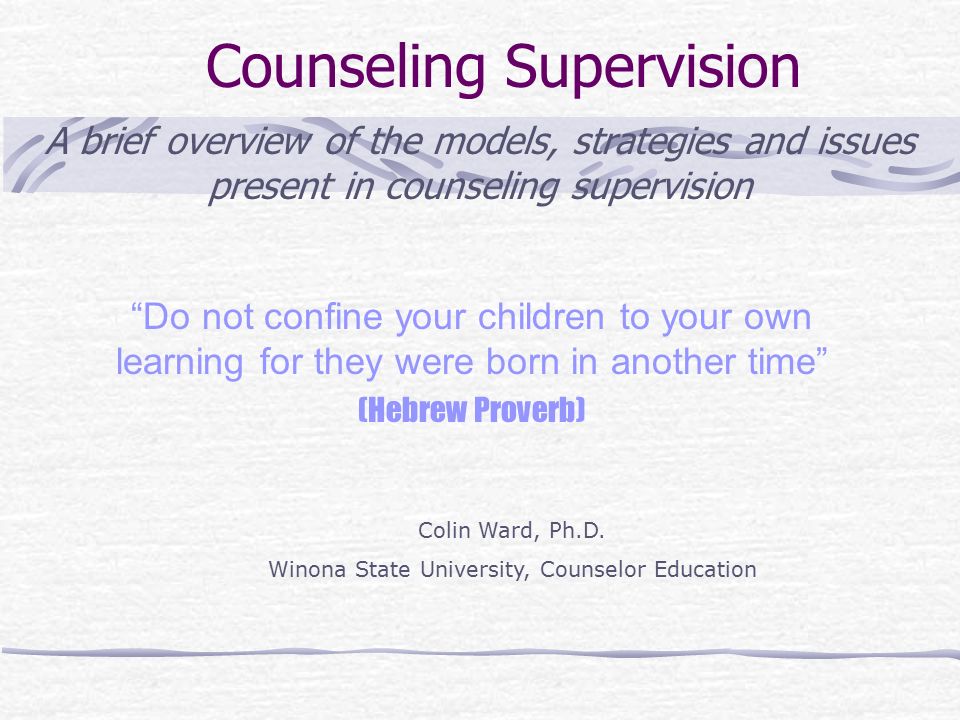 Counseling Supervision

A brief overview of the models, strategies and issues present in counseling supervision

“Do not confine your children to your own learning for they were born in another time”
(Hebrew Proverb)

Colin Ward, Ph.D.
Winona State University, Counselor Education